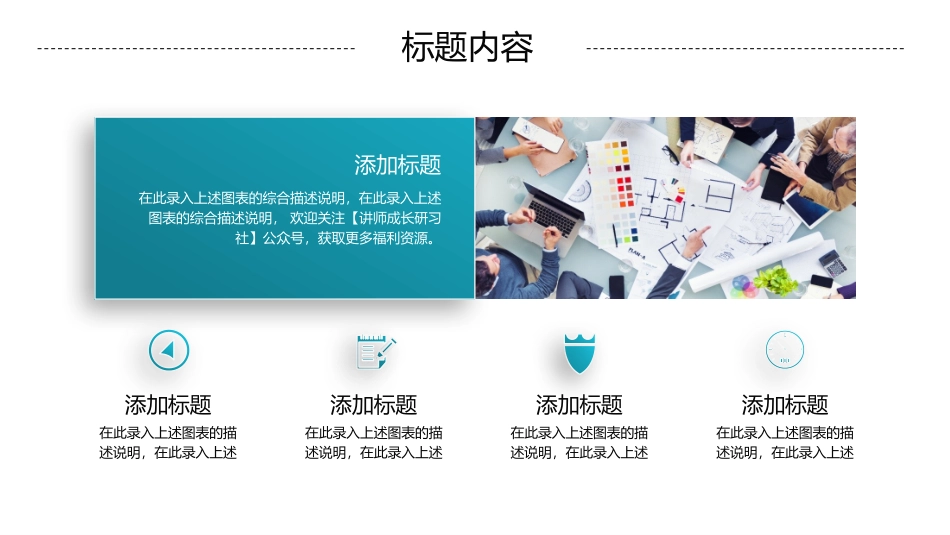 标题内容

添加标题

在此录入上述图表的综合描述说明，在此录入上述图表的综合描述说明， 欢迎关注【讲师成长研习社】公众号，获取更多福利资源。

添加标题

在此录入上述图表的描述说明，在此录入上述

添加标题

在此录入上述图表的描述说明，在此录入上述

添加标题

在此录入上述图表的描述说明，在此录入上述

添加标题

在此录入上述图表的描述说明，在此录入上述